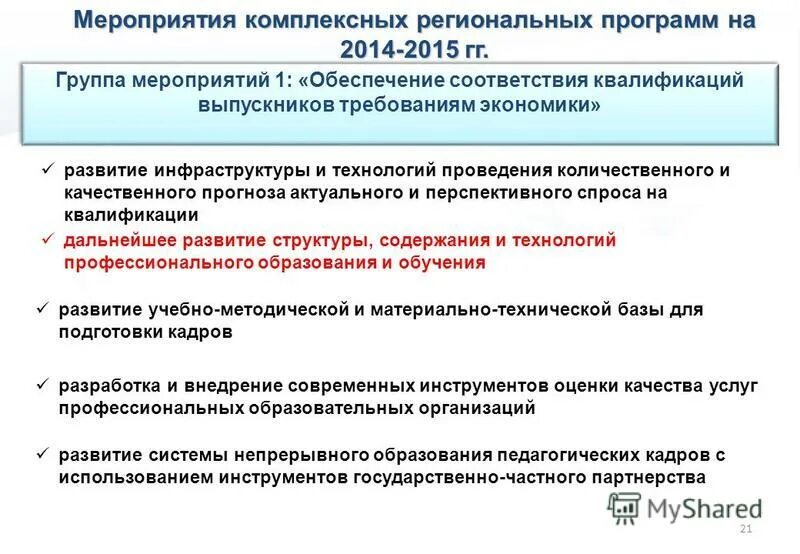 Мероприятия комплексных региональных программ на 2014-2015 гг.

Группа мероприятий 1: «Обеспечение соответствия квалификаций выпускников требованиям экономики»

✓ развитие инфраструктуры и технологий проведения количественного и качественного прогноза актуального и перспективного спроса на квалификации

✓ дальнейшее развитие структуры, содержания и технологий профессионального образования и обучения

✓ развитие учебно-методической и материально-технической базы для подготовки кадров

✓ разработка и внедрение современных инструментов оценки качества услуг профессиональных образовательных организаций

✓ развитие системы непрерывного образования педагогических кадров с использованием инструментов государственно-частного партнерства

MyShared

21